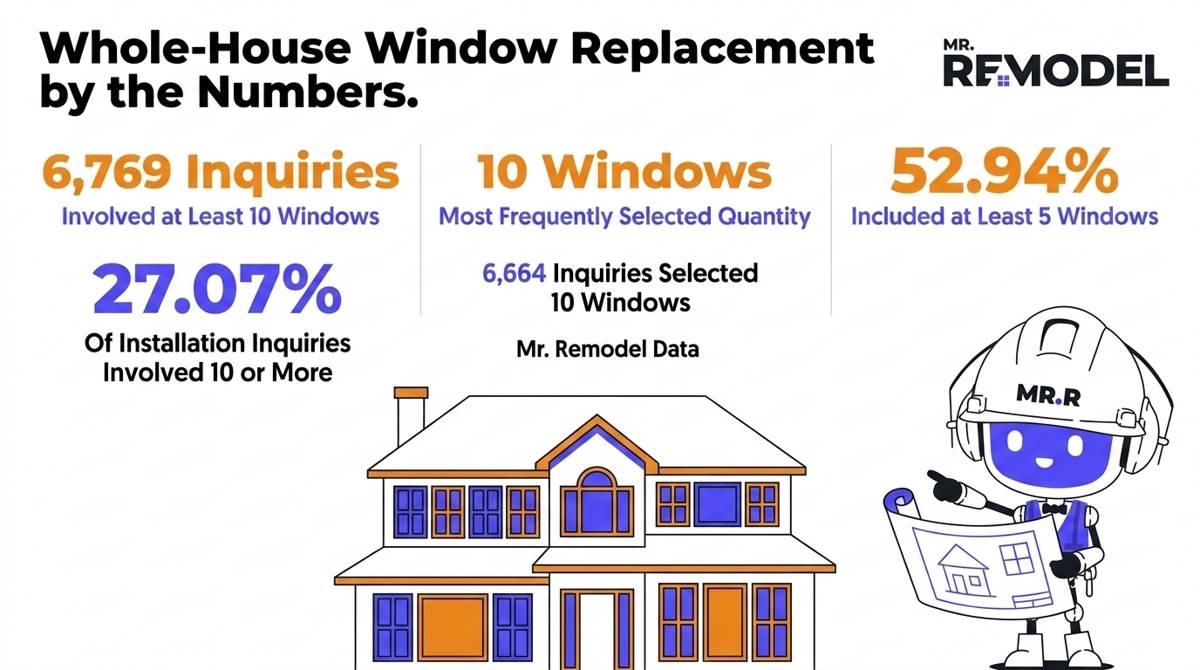 Whole-House Window Replacement by the Numbers.

MR. REMODEL

6,769 Inquiries
Involved at Least 10 Windows

27.07%
Of Installation Inquiries Involved 10 or More

10 Windows
Most Frequently Selected Quantity

6,664 Inquiries Selected 10 Windows

Mr. Remodel Data

52.94%
Included at Least 5 Windows

MR.R